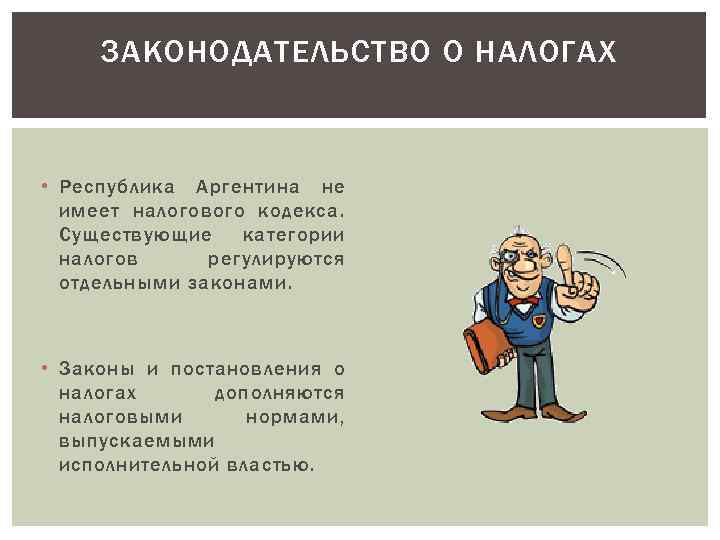 ЗАКОНОДАТЕЛЬСТВО О НАЛОГАХ

• Республика Аргентина не имеет налогового кодекса. Существующие категории налогов регулируются отдельными законами.

• Законы и постановления о налогах дополняются налоговыми нормами, выпускаемыми исполнительной властью.